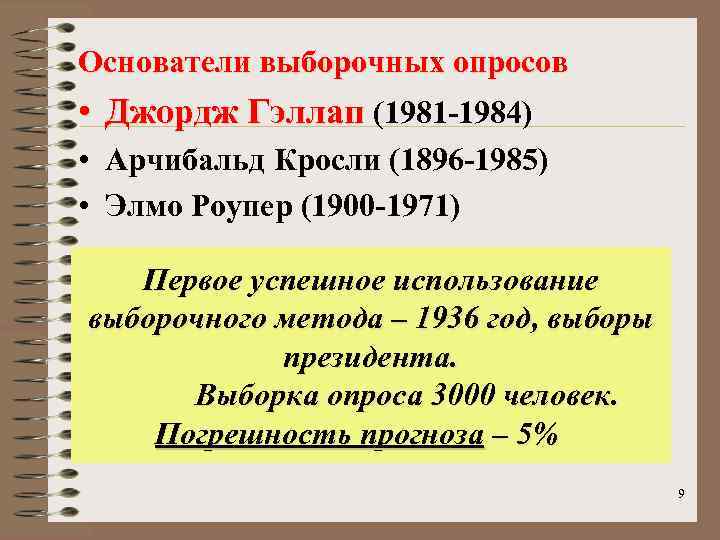 Основатели выборочных опросов

• Джордж Гэллап (1981-1984)
• Арчибальд Кросли (1896-1985)
• Элмо Роупер (1900-1971)

Первое успешное использование выборочного метода – 1936 год, выборы президента.
Выборка опроса 3000 человек.
Погрешность прогноза – 5%

9